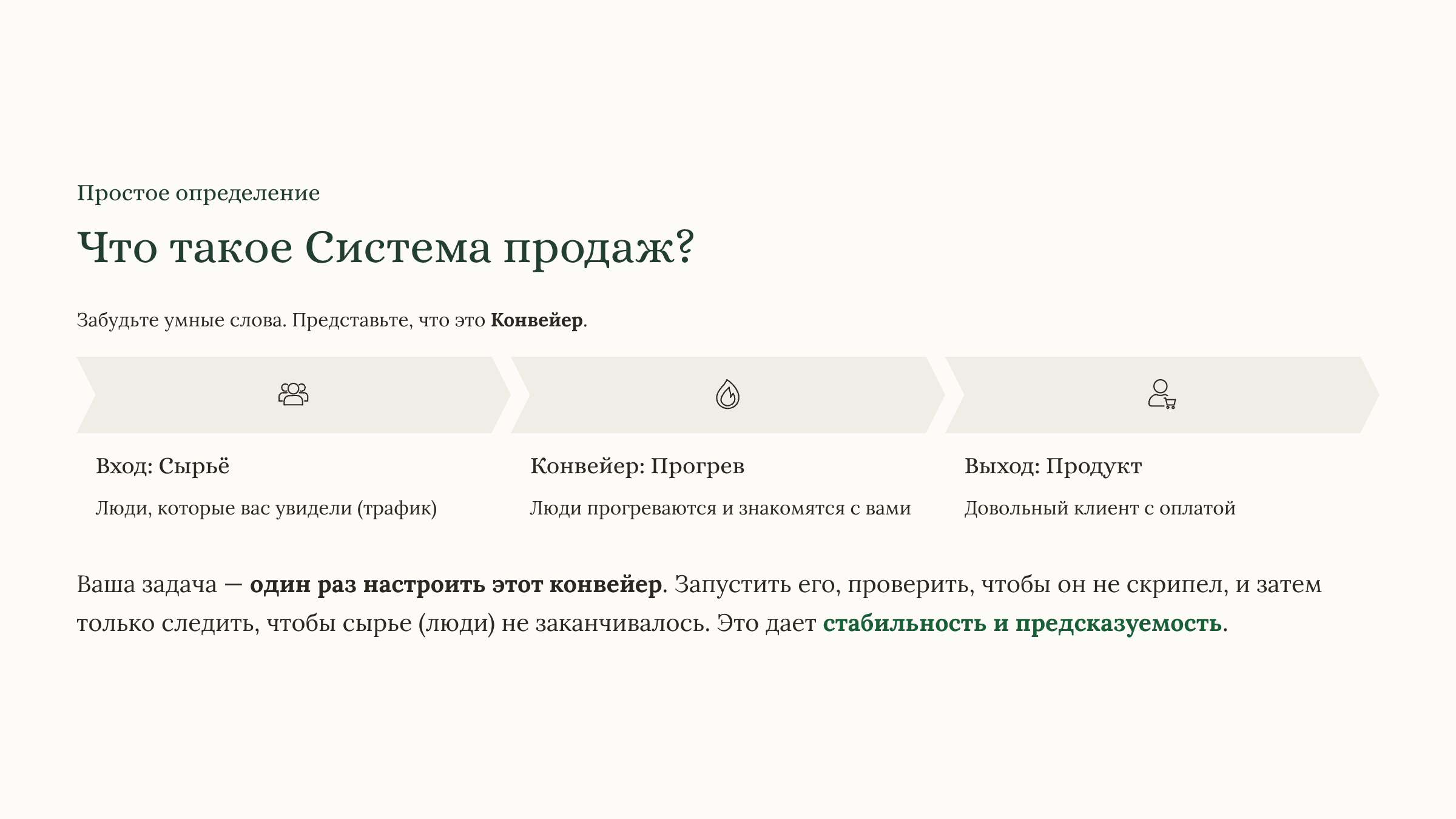 Простое определение

Что такое Система продаж?

Забудьте умные слова. Представьте, что это Конвейер.

Вход: Сырьё

Люди, которые вас увидели (трафик)

Конвейер: Прогрев

Люди прогреваются и знакомятся с вами

Выход: Продукт

Довольный клиент с оплатой

Ваша задача — один раз настроить этот конвейер. Запустить его, проверить, чтобы он не скрипел, и затем только следить, чтобы сырье (люди) не заканчивалось. Это дает стабильность и предсказуемость.